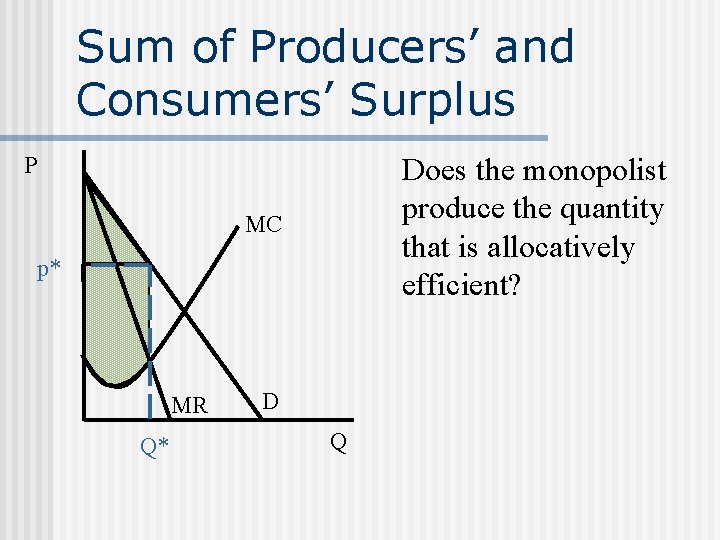 Sum of Producers' and Consumers' Surplus

P

MC

p*

MR

D

Q*

Q

Does the monopolist produce the quantity that is allocatively efficient?